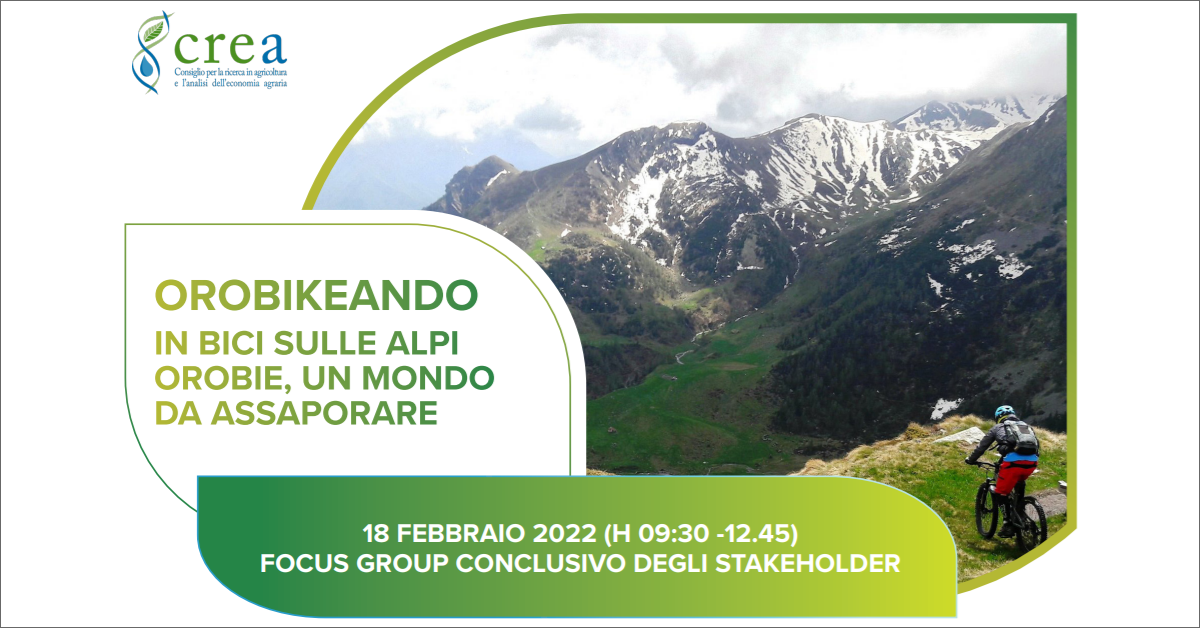 crea
Consiglio per la ricerca in agricoltura e l'analisi dell'economia agraria

OROBIKEANDO
IN BICI SULLE ALPI OROBIE, UN MONDO DA ASSAPORARE

18 FEBBRAIO 2022 (H 09:30 -12.45)
FOCUS GROUP CONCLUSIVO DEGLI STAKEHOLDER